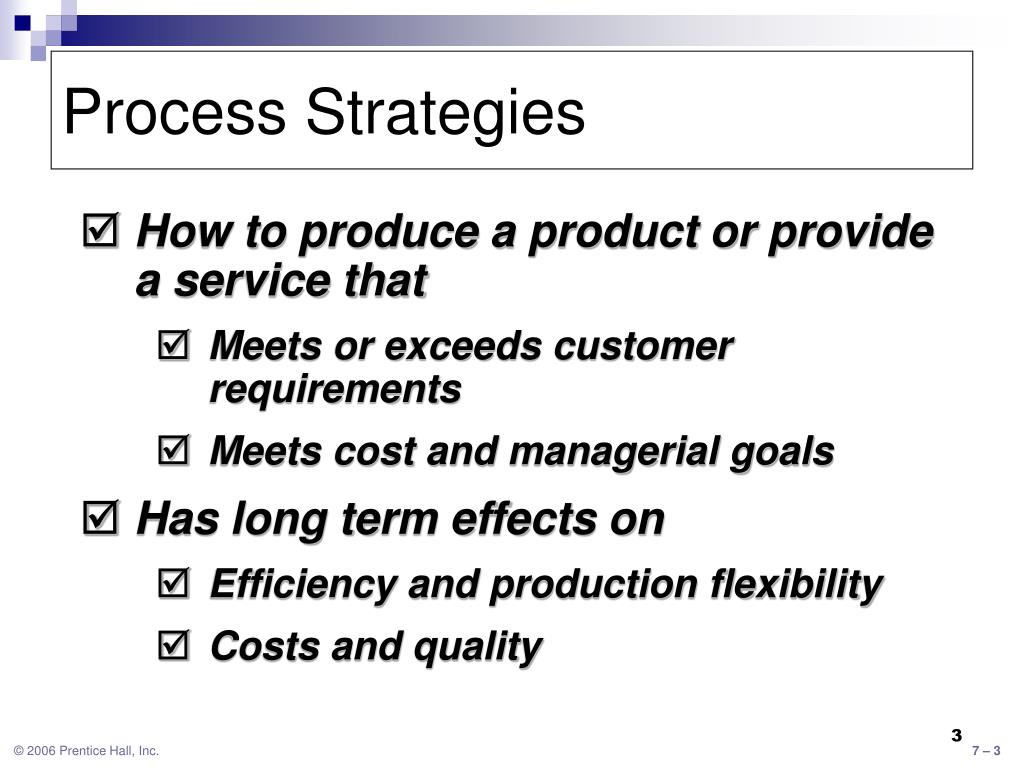 Process Strategies

☑ How to produce a product or provide a service that

☑ Meets or exceeds customer requirements

☑ Meets cost and managerial goals

☑ Has long term effects on

☑ Efficiency and production flexibility

☑ Costs and quality

3

© 2006 Prentice Hall, Inc.

7 – 3